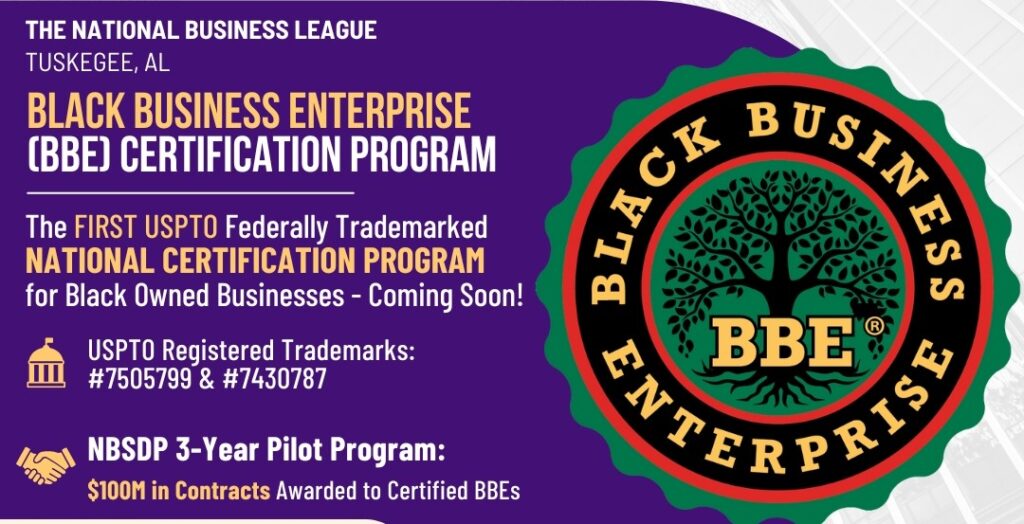 THE NATIONAL BUSINESS LEAGUE
TUSKEGEE, AL

BLACK BUSINESS ENTERPRISE
(BBE) CERTIFICATION PROGRAM

The FIRST USPTO Federally Trademarked NATIONAL CERTIFICATION PROGRAM for Black Owned Businesses - Coming Soon!

USPTO Registered Trademarks: #7505799 & #7430787

NBSDP 3-Year Pilot Program:
$100M in Contracts Awarded to Certified BBEs

BLACK BUSINESS ENTERPRISE
BBE®